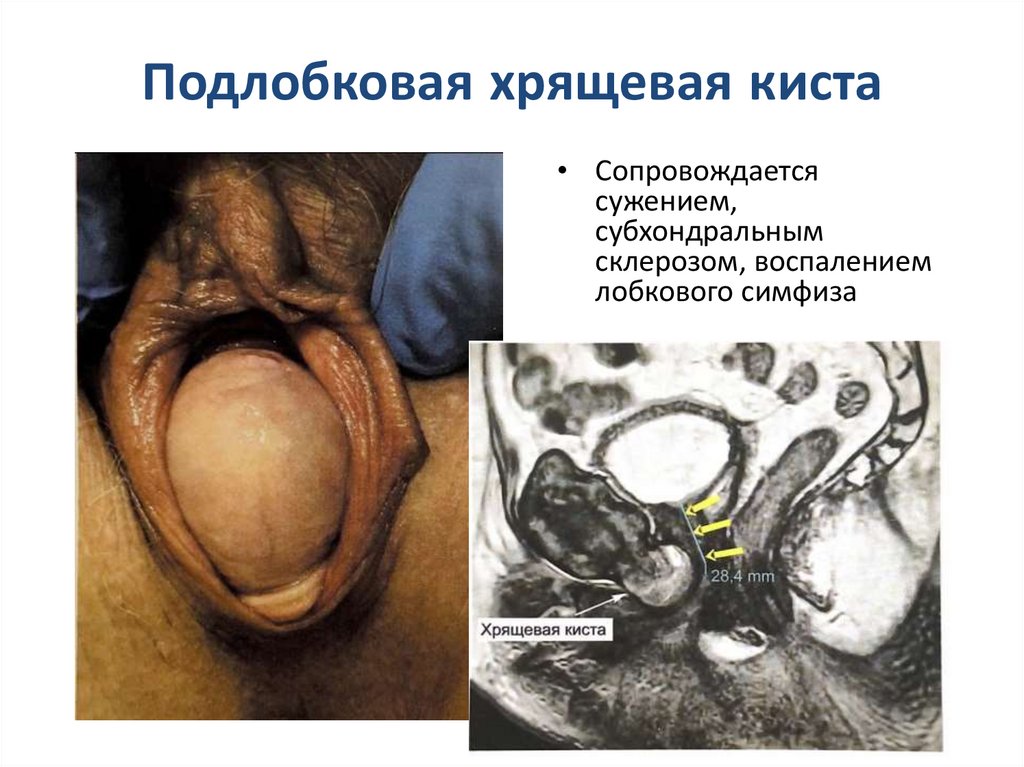 Подлобковая хрящевая киста

• Сопровождается сужением, субхондральным склерозом, воспалением лобкового симфиза

28,4 mm

Хрящевая киста